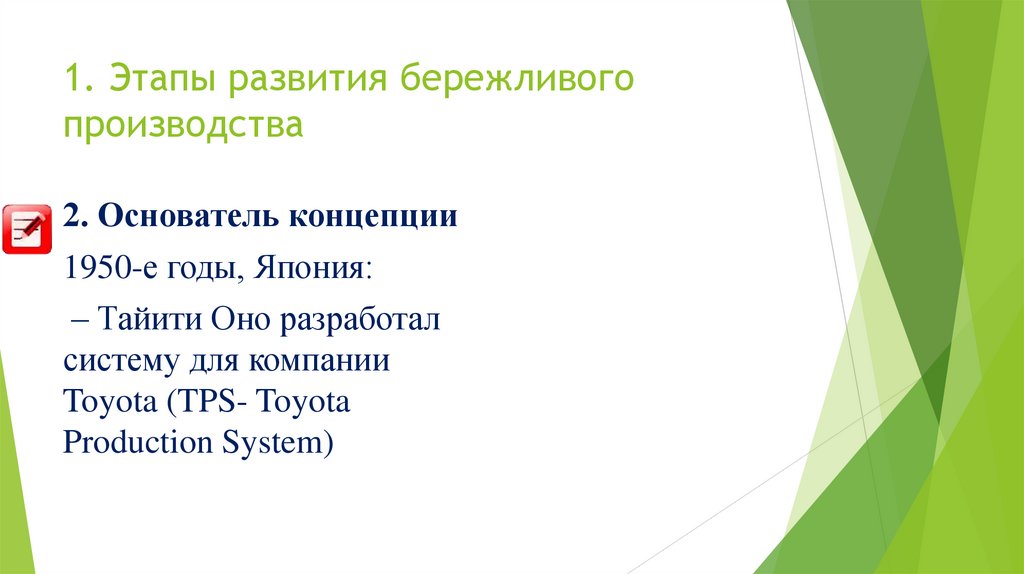 1. Этапы развития бережливого производства

2. Основатель концепции

1950-е годы, Япония:

– Тайити Оно разработал систему для компании Toyota (TPS- Toyota Production System)